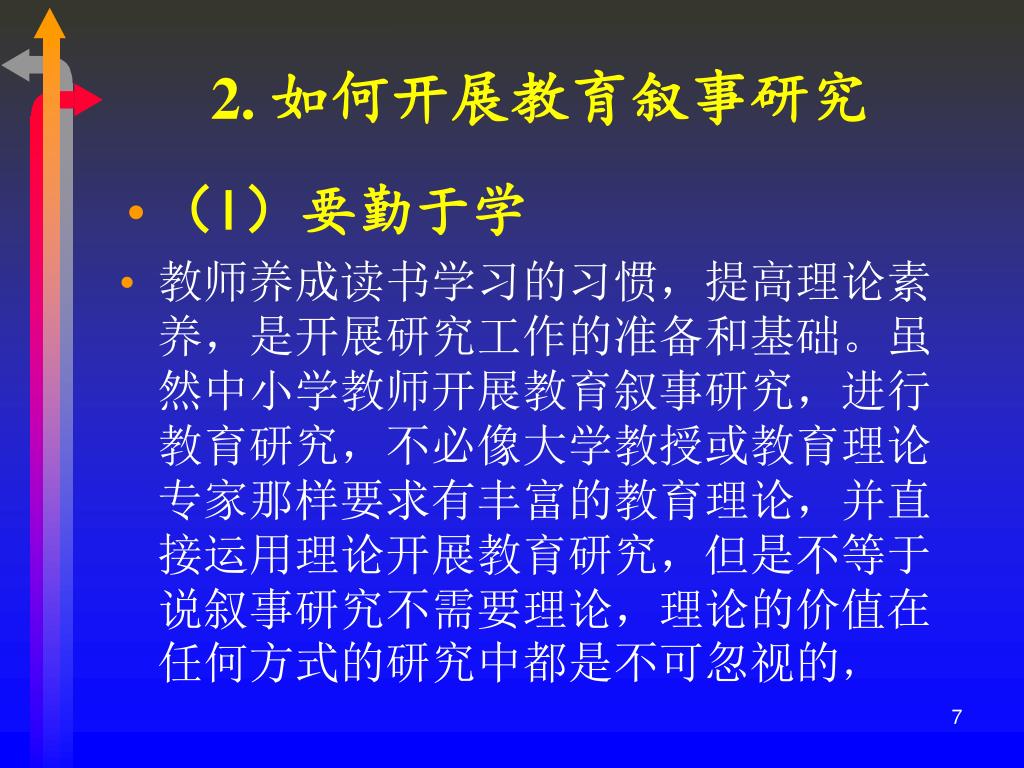 2. 如何开展教育叙事研究

• （1）要勤于学

• 教师养成读书学习的习惯，提高理论素养，是开展研究工作的准备和基础。虽然中小学教师开展教育叙事研究，进行教育研究，不必像大学教授或教育理论专家那样要求有丰富的教育理论，并直接运用理论开展教育研究，但是不等于说叙事研究不需要理论，理论的价值在任何方式的研究中都是不可忽视的，

7